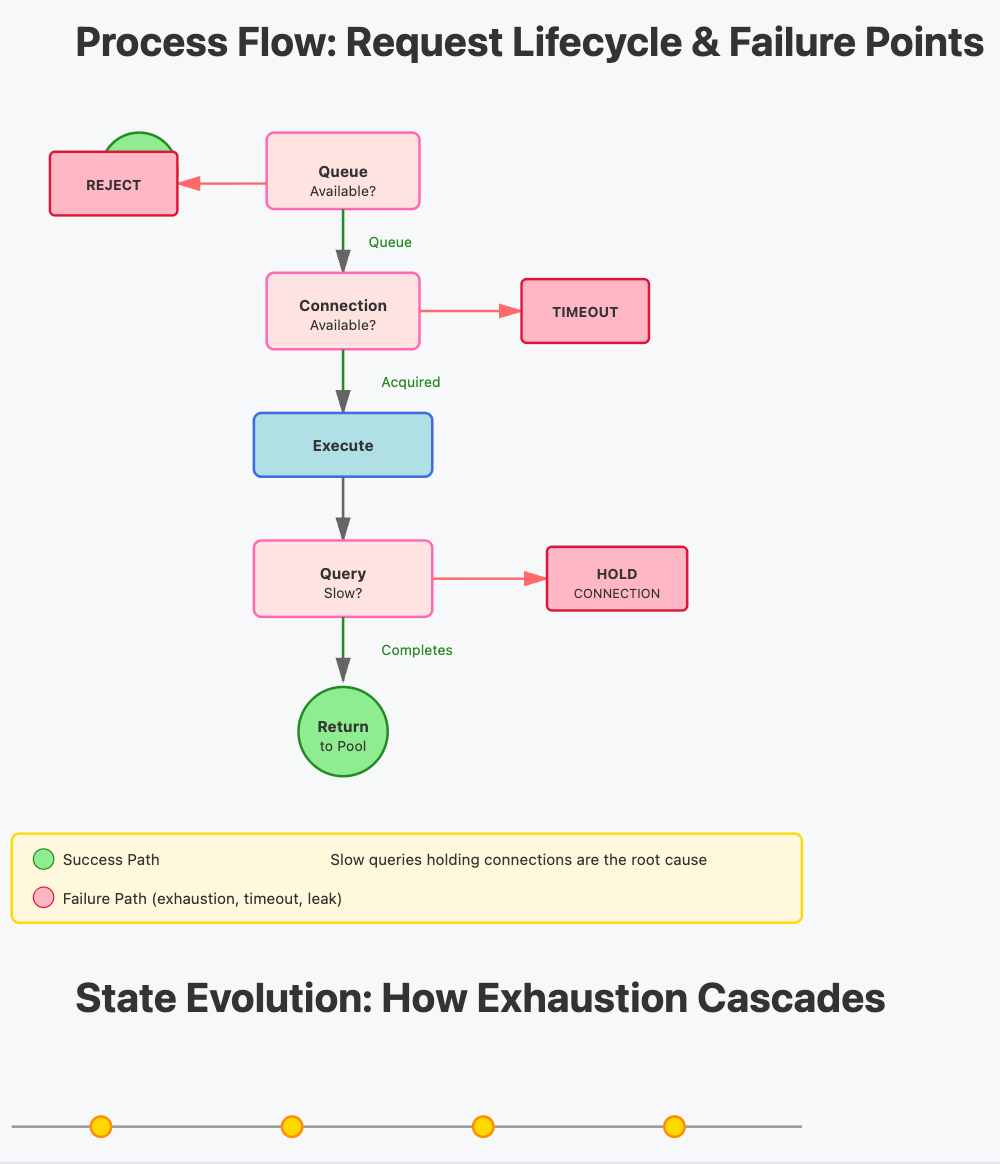 Process Flow: Request Lifecycle & Failure Points

REJECT

Queue
Available?

Queue

Connection
Available?

TIMEOUT

Acquired

Execute

Query
Slow?

HOLD
CONNECTION

Completes

Return
to Pool

Success Path

Slow queries holding connections are the root cause

Failure Path (exhaustion, timeout, leak)

State Evolution: How Exhaustion Cascades